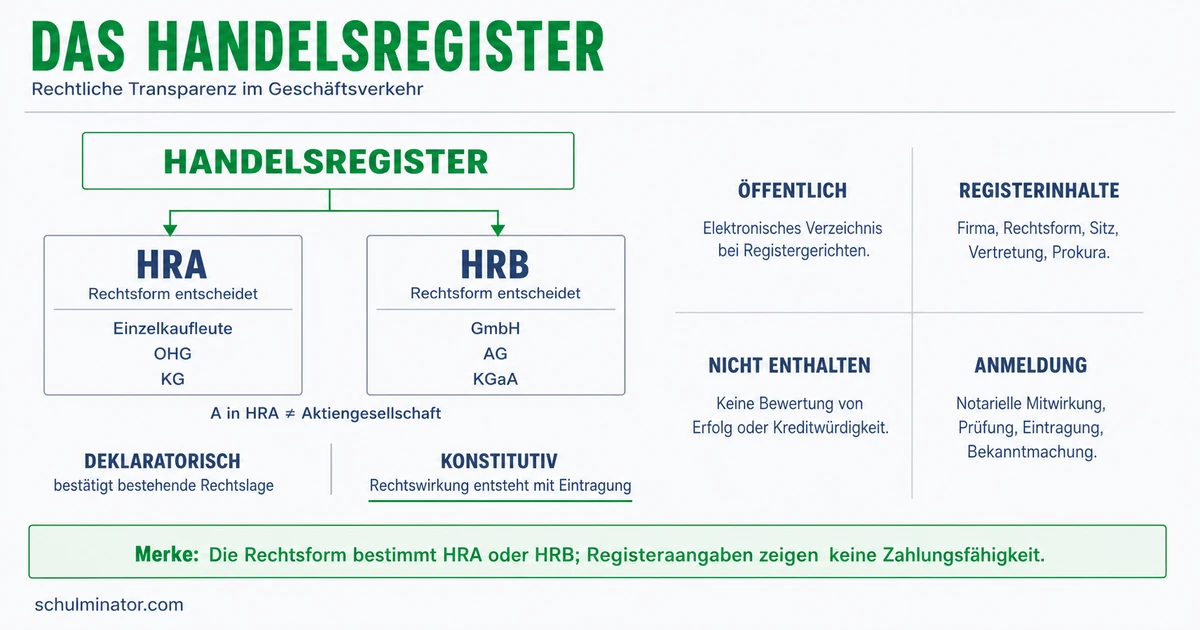 DAS HANDELSREGISTER

Rechtliche Transparenz im Geschäftsverkehr

HANDELSREGISTER

HRA
Rechtsform entscheidet
Einzelkaufleute
OHG
KG

HRB
Rechtsform entscheidet
GmbH
AG
KGaA

A in HRA ≠ Aktiengesellschaft

DEKLARATORISCH
bestätigt bestehende Rechtslage

KONSTITUTIV
Rechtswirkung entsteht mit Eintragung

ÖFFENTLICH
Elektronisches Verzeichnis bei Registergerichten.

REGISTERINHALTE
Firma, Rechtsform, Sitz, Vertretung, Prokura.

NICHT ENTHALTEN
Keine Bewertung von Erfolg oder Kreditwürdigkeit.

ANMELDUNG
Notarielle Mitwirkung, Prüfung, Eintragung, Bekanntmachung.

Merke: Die Rechtsform bestimmt HRA oder HRB; Registeraangaben zeigen keine Zahlungsfähigkeit.

schulminator.com